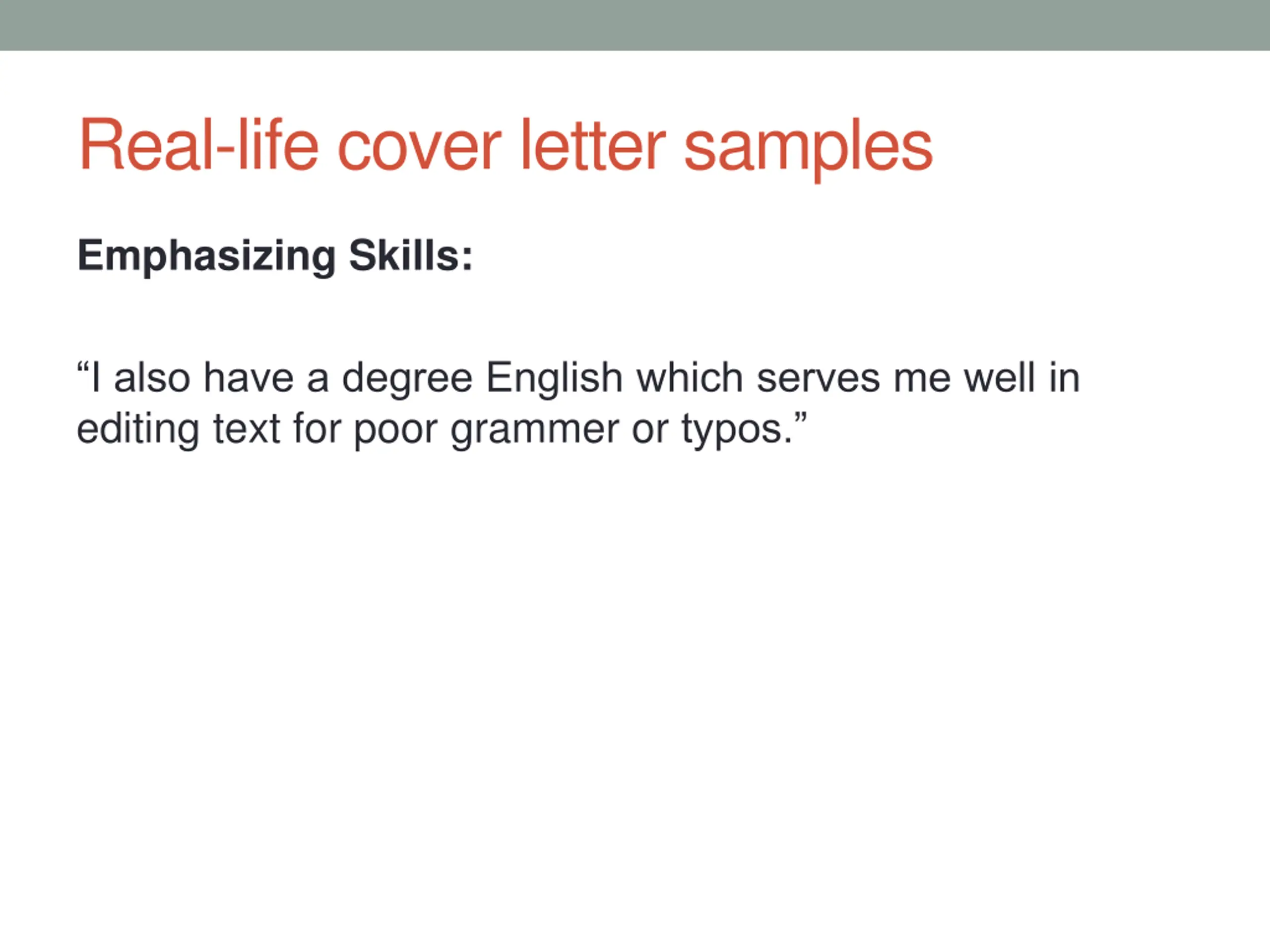 Real-life cover letter samples

Emphasizing Skills:

“I also have a degree English which serves me well in editing text for poor grammer or typos.”